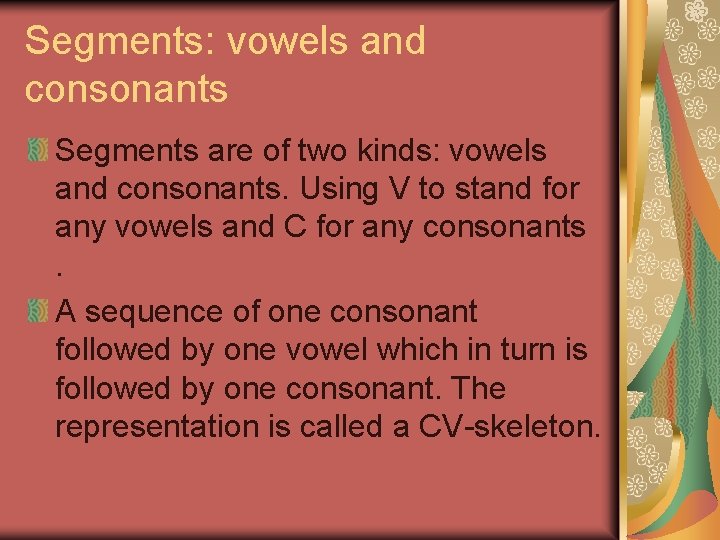 Segments: vowels and consonants

Segments are of two kinds: vowels and consonants. Using V to stand for any vowels and C for any consonants .

A sequence of one consonant followed by one vowel which in turn is followed by one consonant. The representation is called a CV-skeleton.